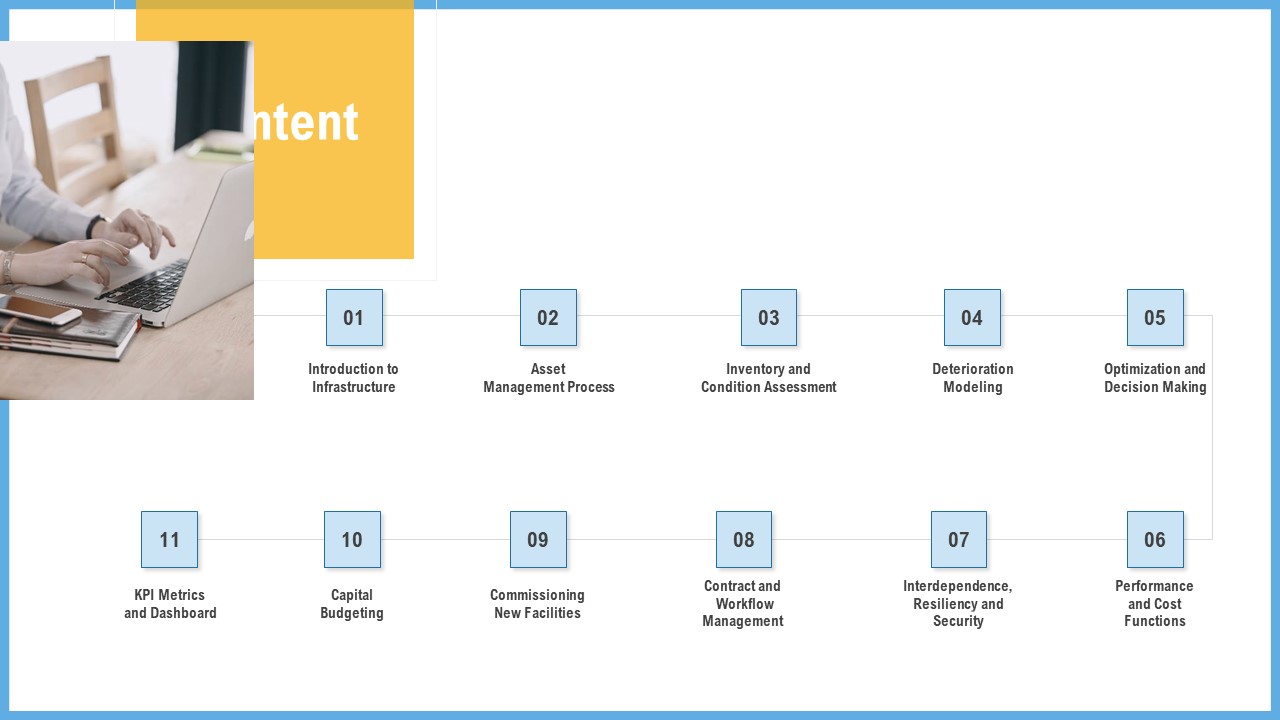 ntent

01
Introduction to Infrastructure

02
Asset Management Process

03
Inventory and Condition Assessment

04
Deterioration Modeling

05
Optimization and Decision Making

11
KPI Metrics and Dashboard

10
Capital Budgeting

09
Commissioning New Facilities

08
Contract and Workflow Management

07
Interdependence, Resiliency and Security

06
Performance and Cost Functions